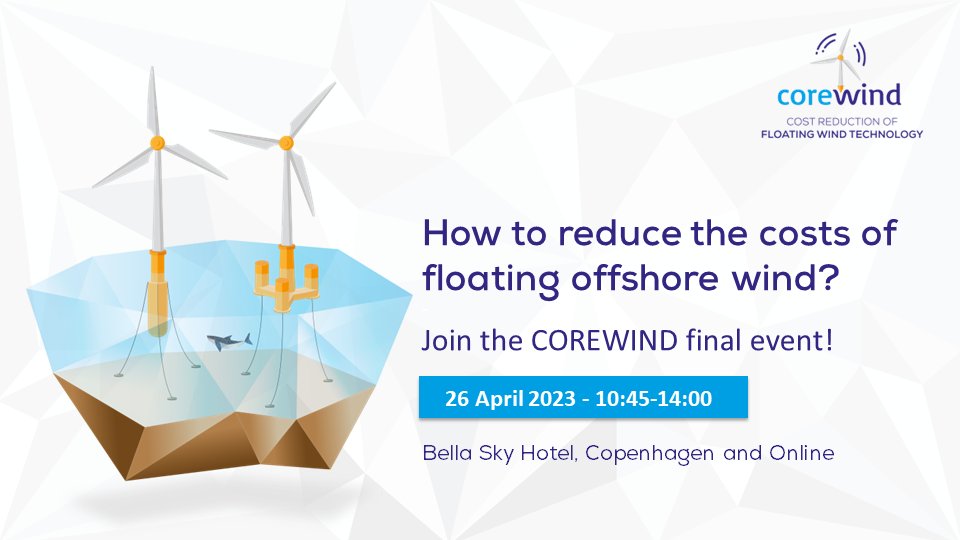 corewind
COST REDUCTION OF
FLOATING WIND TECHNOLOGY

How to reduce the costs of floating offshore wind?

Join the COREWIND final event!

26 April 2023 - 10:45-14:00

Bella Sky Hotel, Copenhagen and Online